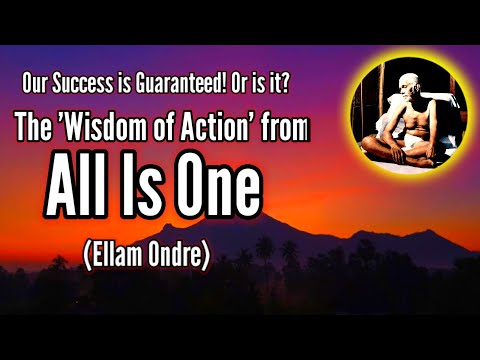 Our Success is Guaranteed! Or is it?

The 'Wisdom of Action' from

All Is One

(Ellam Ondre)